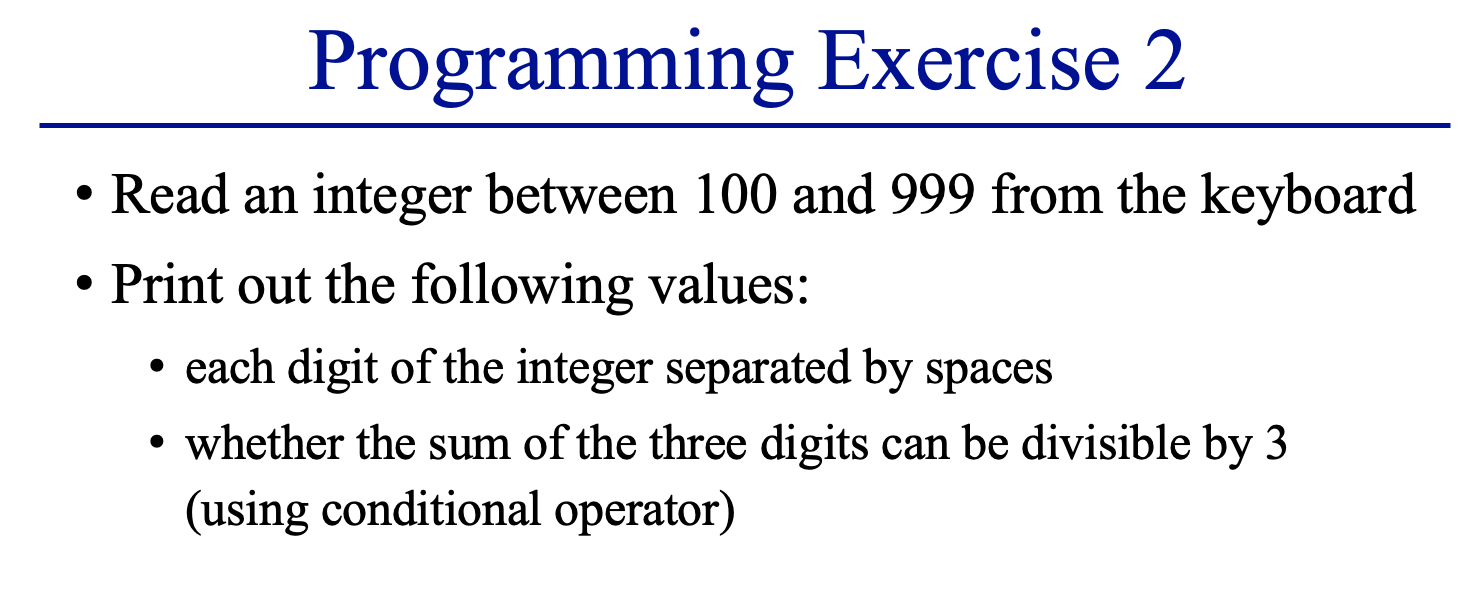 Programming Exercise 2

• Read an integer between 100 and 999 from the keyboard

• Print out the following values:

• each digit of the integer separated by spaces

• whether the sum of the three digits can be divisible by 3 (using conditional operator)